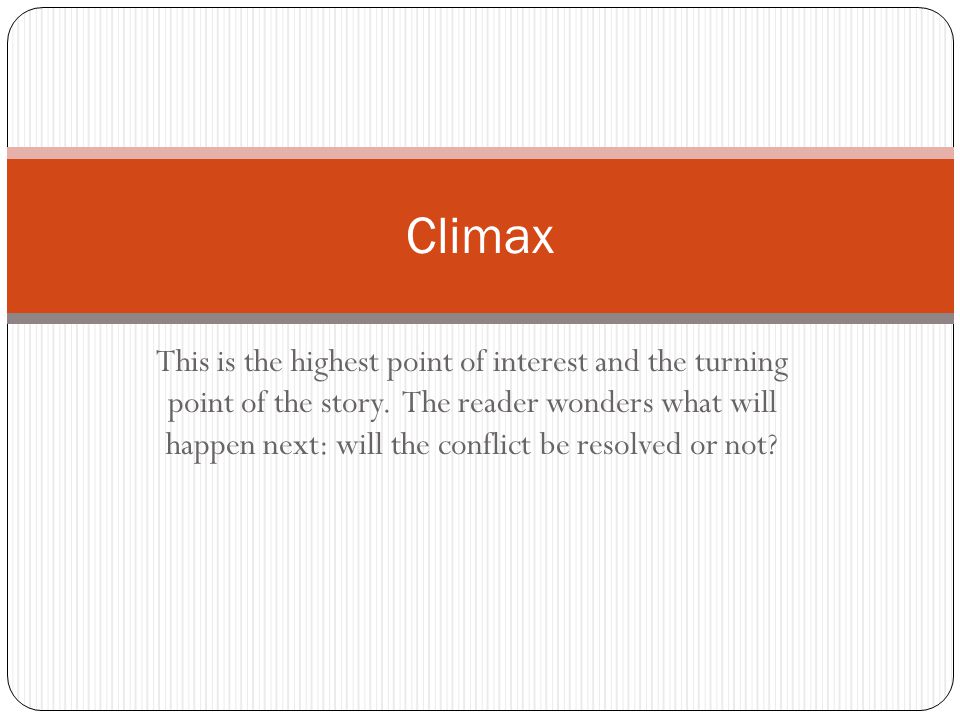 Climax

This is the highest point of interest and the turning point of the story. The reader wonders what will happen next: will the conflict be resolved or not?